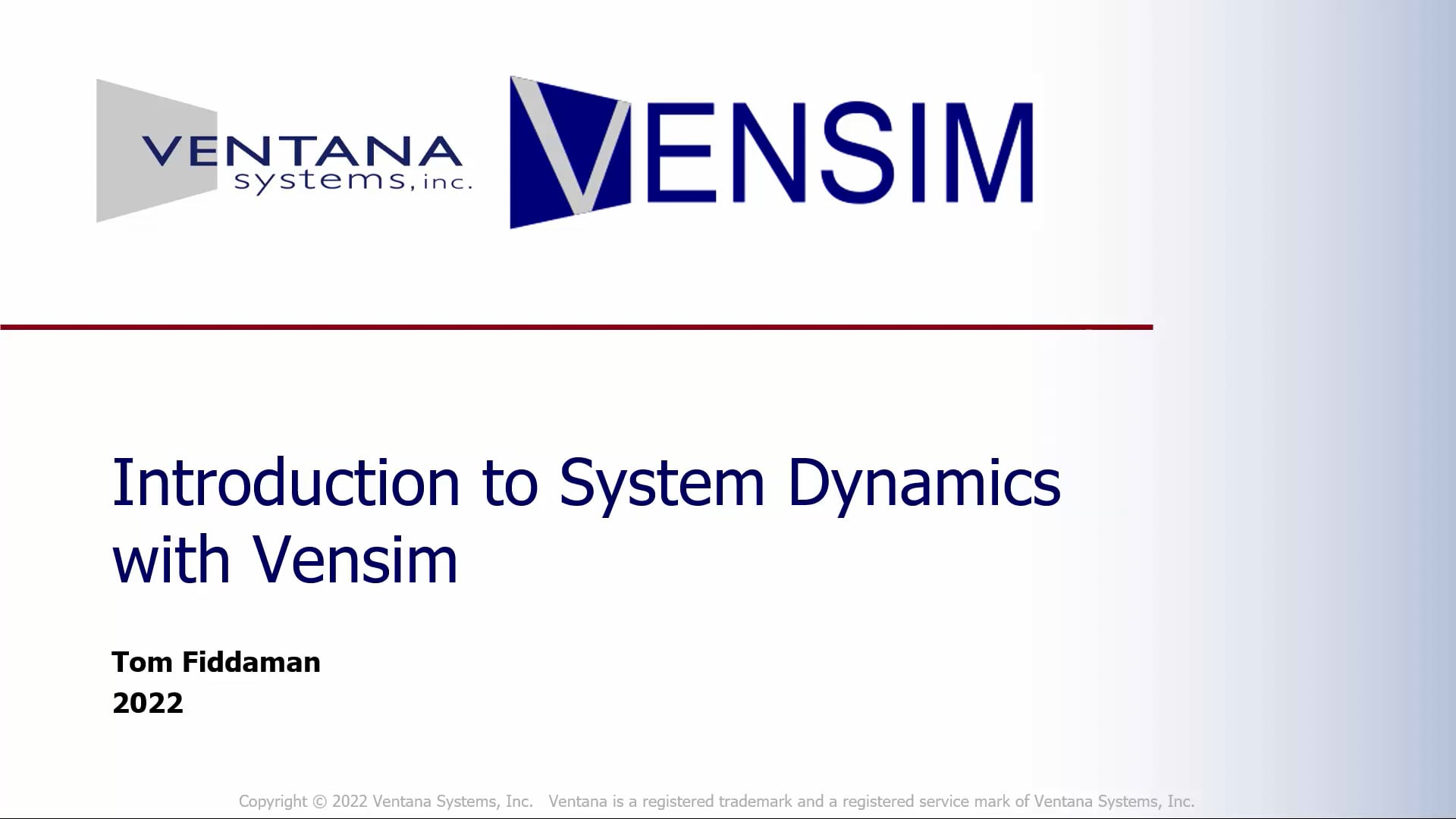 VENTANA
systems, inc.

VENSIM

Introduction to System Dynamics with Vensim

Tom Fiddaman
2022

Copyright © 2022 Ventana Systems, Inc. Ventana is a registered trademark and a registered service mark of Ventana Systems, Inc.